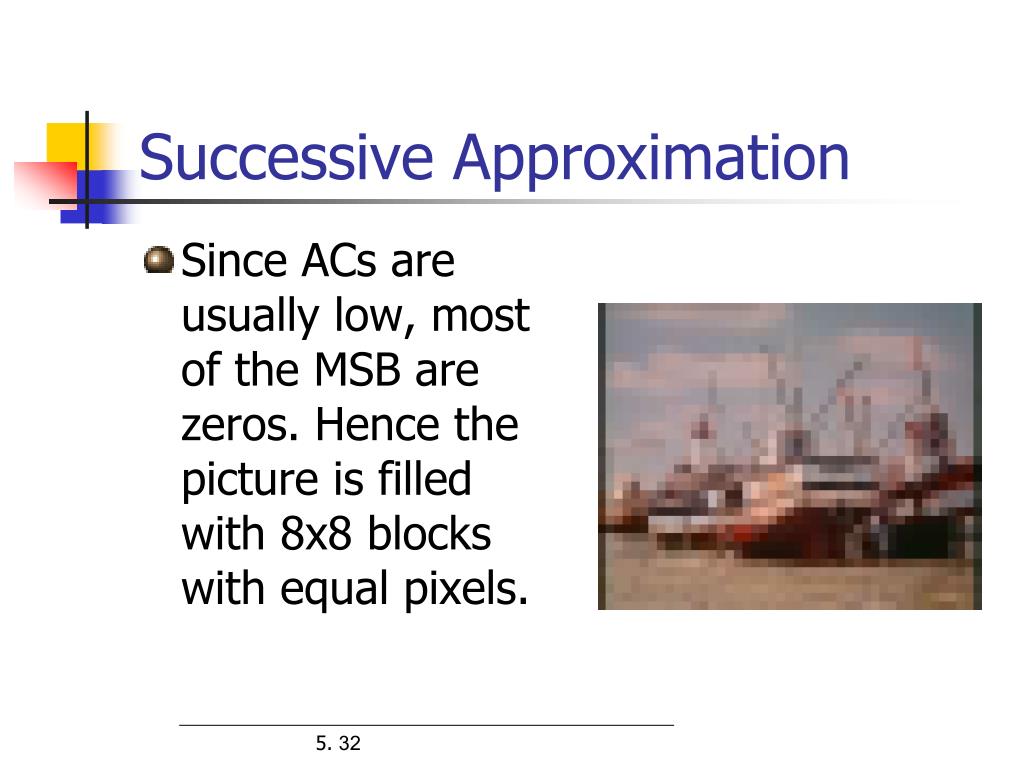 Successive Approximation

Since ACs are usually low, most of the MSB are zeros. Hence the picture is filled with 8x8 blocks with equal pixels.

5. 32